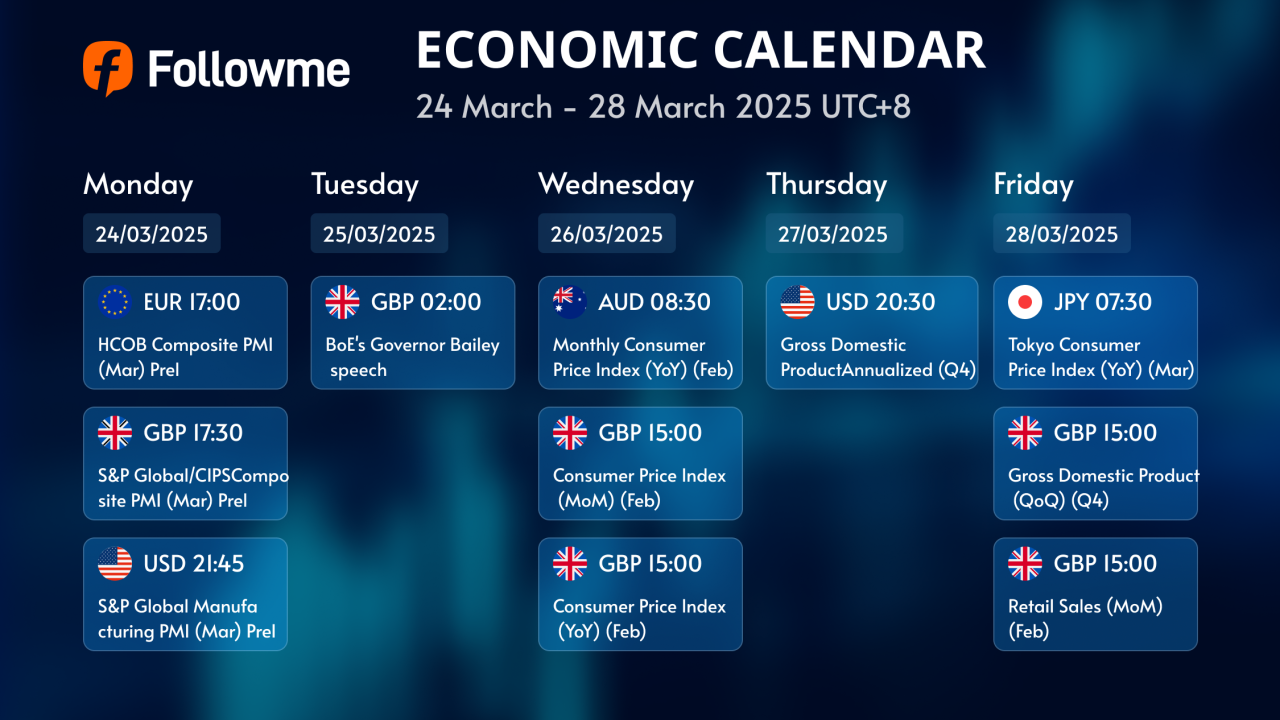 Followme

ECONOMIC CALENDAR

24 March - 28 March 2025 UTC+8

Monday

24/03/2025

EUR 17:00

HCOB Composite PMI (Mar) Prel

GBP 17:30

S&P Global/CIPSComposite PMI (Mar) Prel

USD 21:45

S&P Global Manufacturing PMI (Mar) Prel

Tuesday

25/03/2025

GBP 02:00

BoE's Governor Bailey speech

Wednesday

26/03/2025

AUD 08:30

Monthly Consumer Price Index (YoY) (Feb)

GBP 15:00

Consumer Price Index (MoM) (Feb)

GBP 15:00

Consumer Price Index (YoY) (Feb)

Thursday

27/03/2025

USD 20:30

Gross Domestic ProductAnnualized (Q4)

Friday

28/03/2025

JPY 07:30

Tokyo Consumer Price Index (YoY) (Mar)

GBP 15:00

Gross Domestic Product (QoQ) (Q4)

GBP 15:00

Retail Sales (MoM) (Feb)